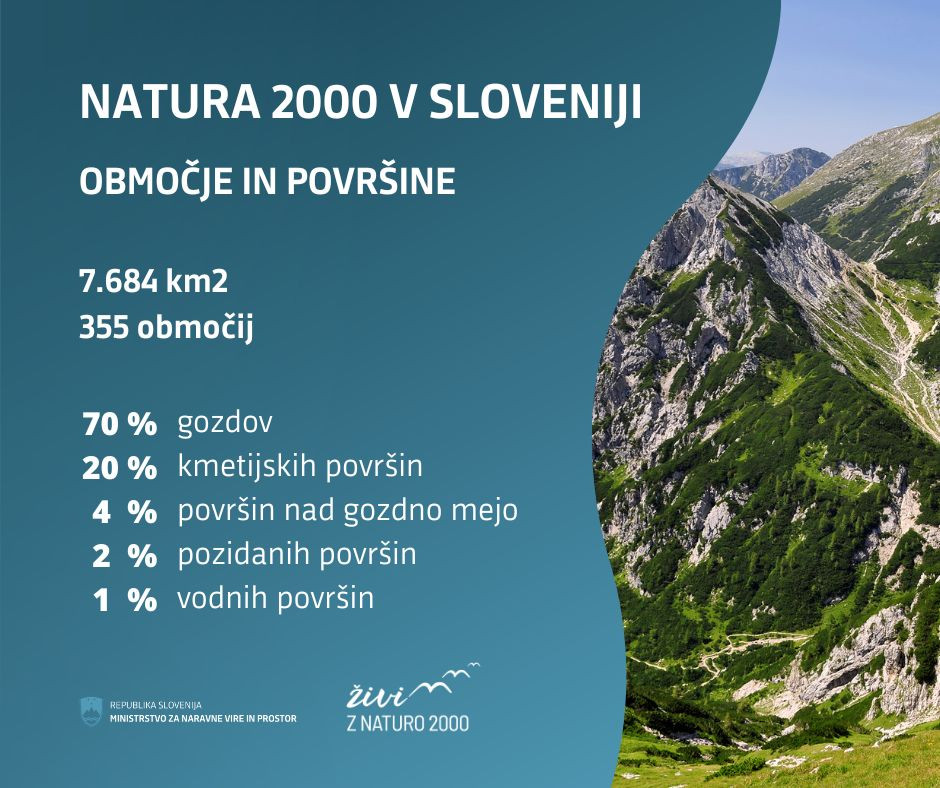 NATURA 2000 V SLOVENIJI

OBMOČJE IN POVRŠINE

7.684 km2
355 območij

70 % gozdov
20 % kmetijskih površin
4 % površin nad gozdno mejo
2 % pozidanih površin
1 % vodnih površin

REPUBLIKA SLOVENIJA
MINISTRSTVO ZA NARAVNE VIRE IN PROSTOR

živi
Z NATURO 2000